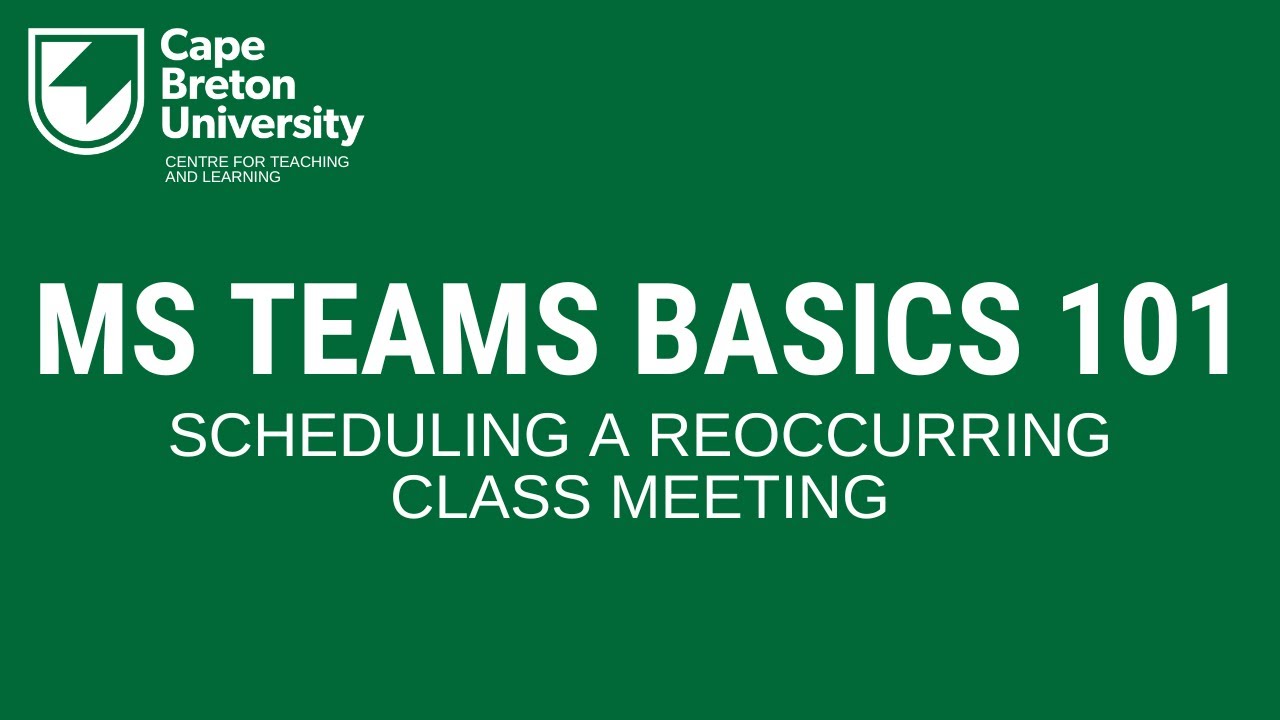 Cape Breton University
CENTRE FOR TEACHING AND LEARNING

MS TEAMS BASICS 101
SCHEDULING A REOCCURRING CLASS MEETING